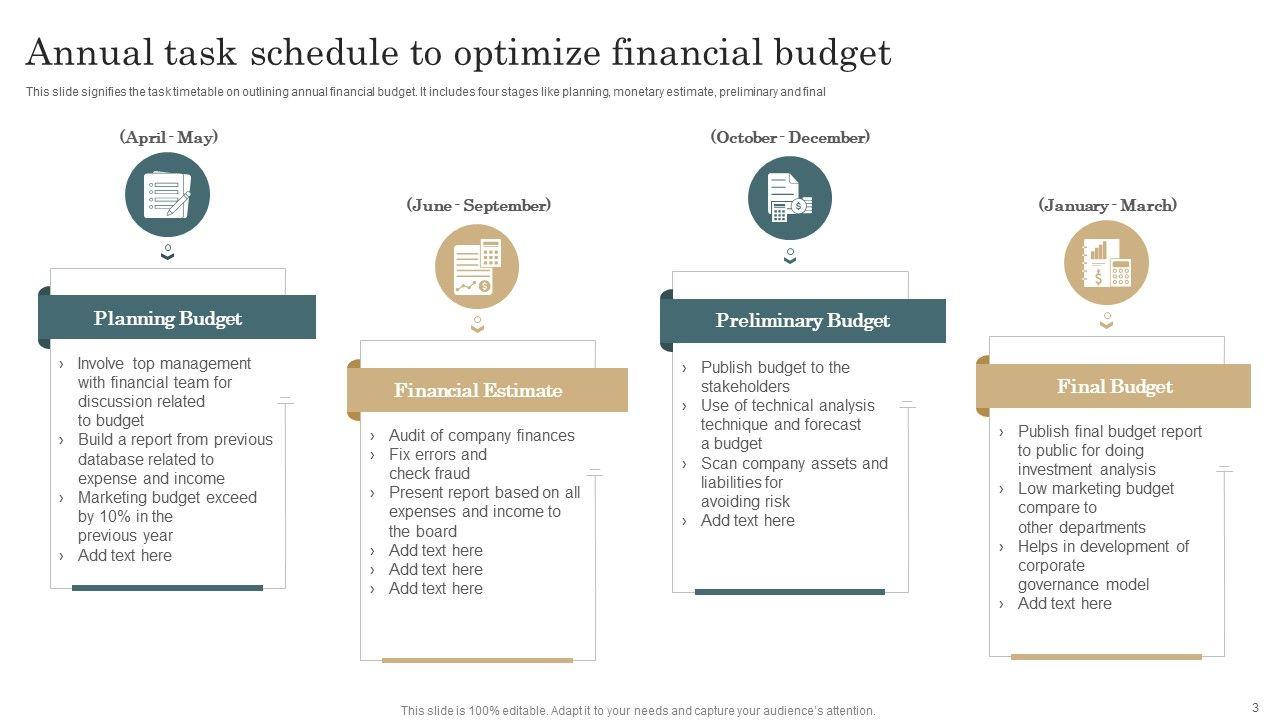 Annual task schedule to optimize financial budget

This slide signifies the task timetable on outlining annual financial budget. It includes four stages like planning, monetary estimate, preliminary and final

(April - May)

Planning Budget

› Involve top management with financial team for discussion related to budget
› Build a report from previous database related to expense and income
› Marketing budget exceed by 10% in the previous year
› Add text here

(June - September)

Financial Estimate

› Audit of company finances
› Fix errors and check fraud
› Present report based on all expenses and income to the board
› Add text here
› Add text here
› Add text here

(October - December)

Preliminary Budget

› Publish budget to the stakeholders
› Use of technical analysis technique and forecast a budget
› Scan company assets and liabilities for avoiding risk
› Add text here

(January - March)

Final Budget

› Publish final budget report to public for doing investment analysis
› Low marketing budget compare to other departments
› Helps in development of corporate governance model
› Add text here

This slide is 100% editable. Adapt it to your needs and capture your audience's attention.

3